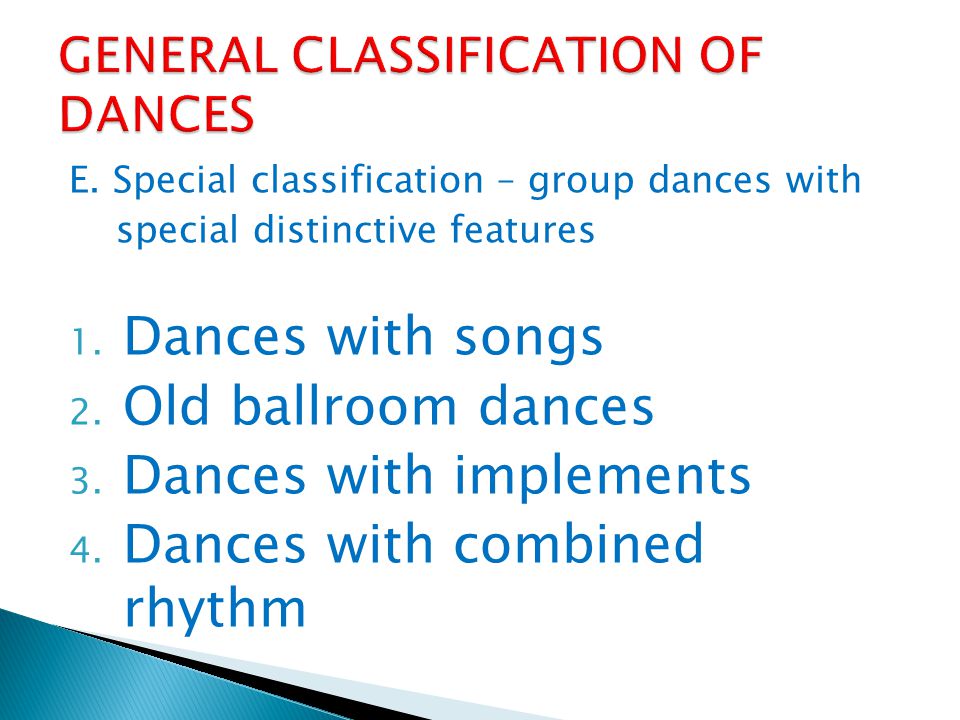 GENERAL CLASSIFICATION OF DANCES

E. Special classification – group dances with special distinctive features

1. Dances with songs
2. Old ballroom dances
3. Dances with implements
4. Dances with combined rhythm